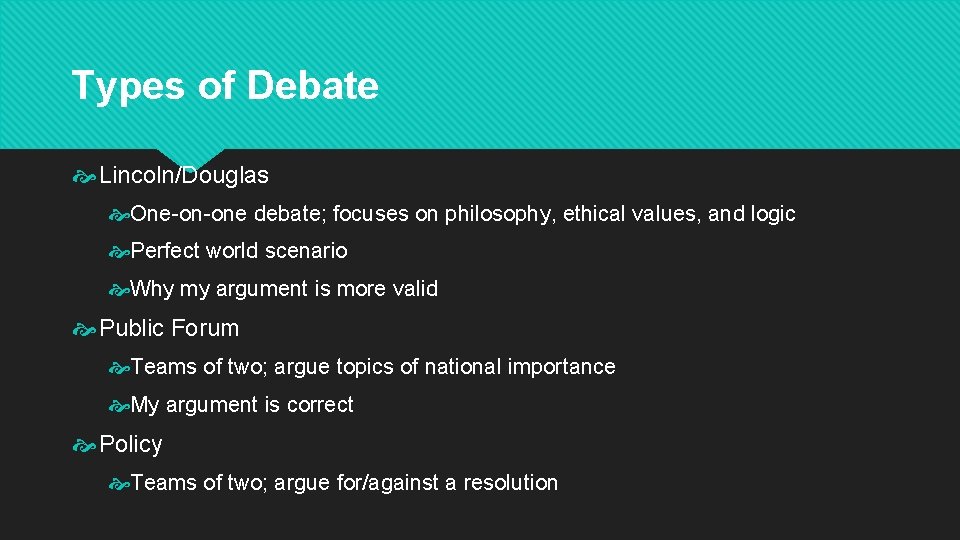 Types of Debate

Lincoln/Douglas

One-on-one debate; focuses on philosophy, ethical values, and logic

Perfect world scenario

Why my argument is more valid

Public Forum

Teams of two; argue topics of national importance

My argument is correct

Policy

Teams of two; argue for/against a resolution